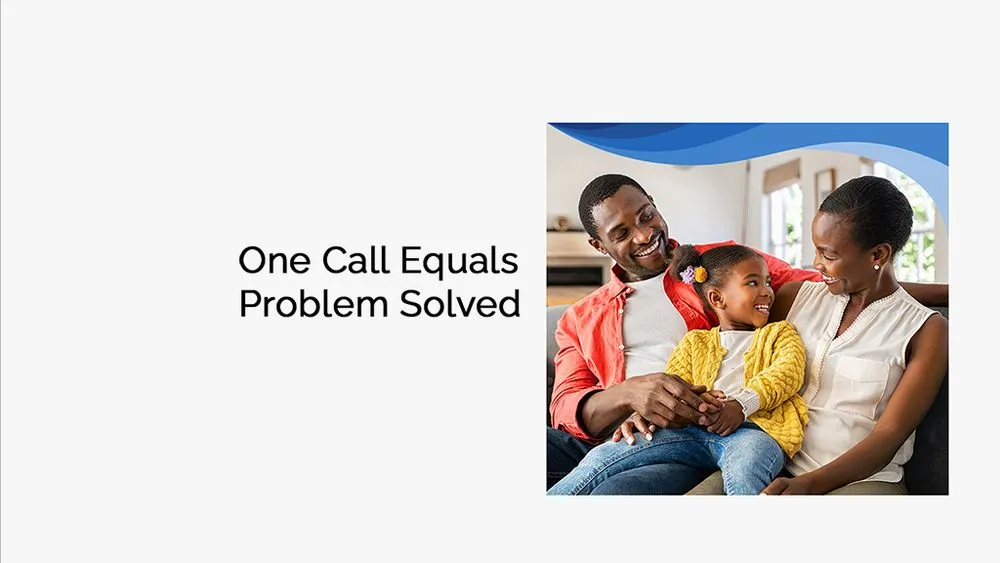 One Call Equals Problem Solved